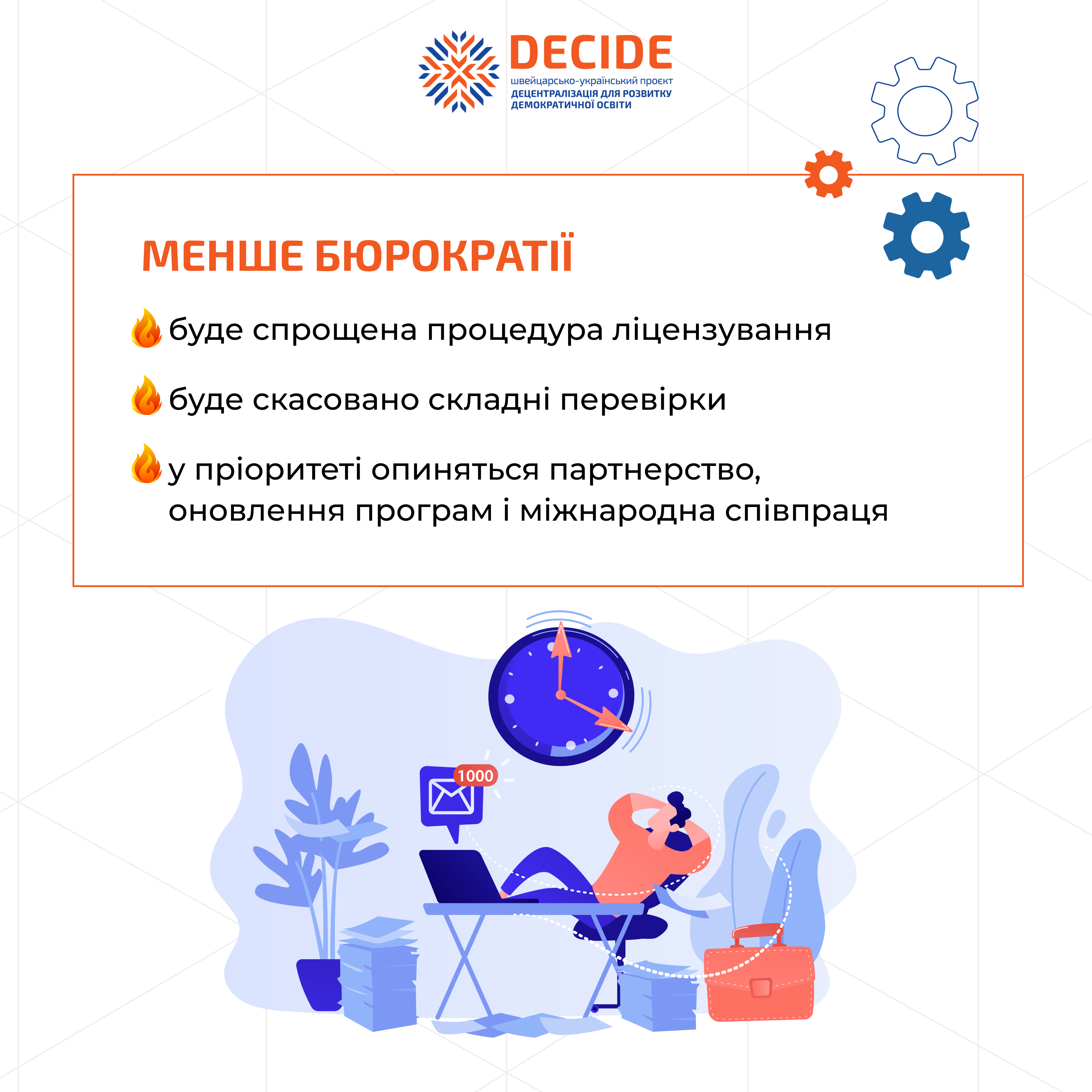 DECIDE
швейцарсько-український проєкт
ДЕЦЕНТРАЛІЗАЦІЯ ДЛЯ РОЗВИТКУ ДЕМОКРАТИЧНОЇ ОСВІТИ

МЕНШЕ БЮРОКРАТІЇ

🔥 буде спрощена процедура ліцензування

🔥 буде скасовано складні перевірки

🔥 у пріоритеті опиняться партнерство, оновлення програм і міжнародна співпраця

1000